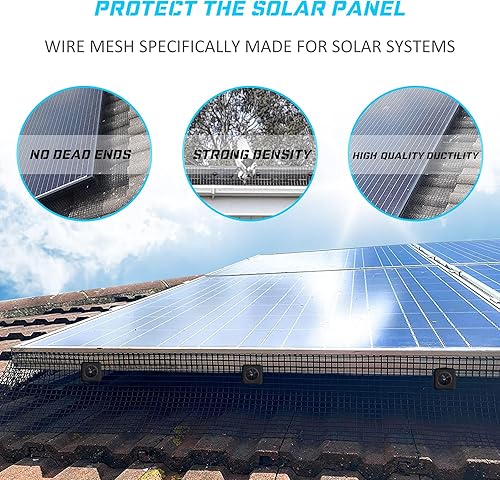 PROTECT THE SOLAR PANEL

WIRE MESH SPECIFICALLY MADE FOR SOLAR SYSTEMS

NO DEAD ENDS

STRONG DENSITY

HIGH QUALITY DUCTILITY